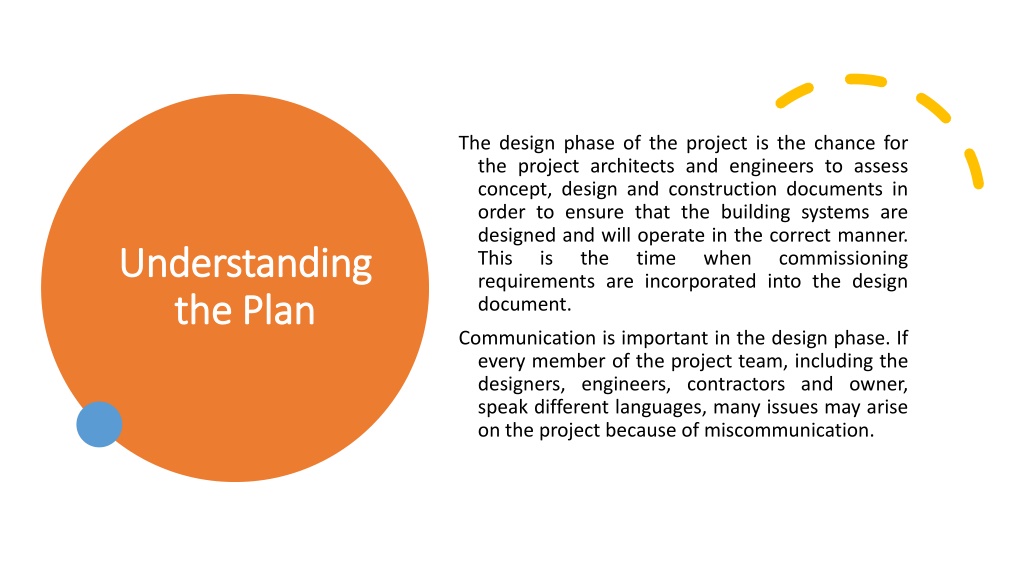 Understanding the Plan

The design phase of the project is the chance for the project architects and engineers to assess concept, design and construction documents in order to ensure that the building systems are designed and will operate in the correct manner. This is the time when commissioning requirements are incorporated into the design document.

Communication is important in the design phase. If every member of the project team, including the designers, engineers, contractors and owner, speak different languages, many issues may arise on the project because of miscommunication.